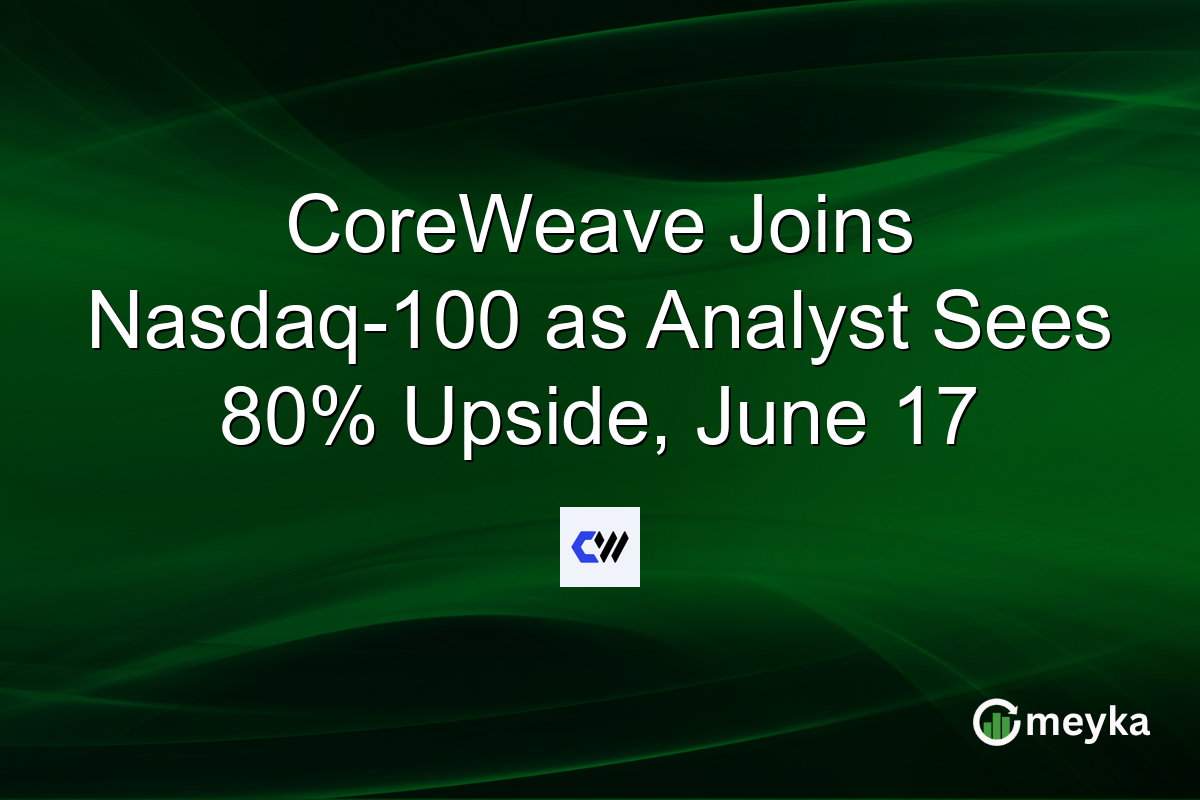 CoreWeave Joins Nasdaq-100 as Analyst Sees 80% Upside, June 17

meyka